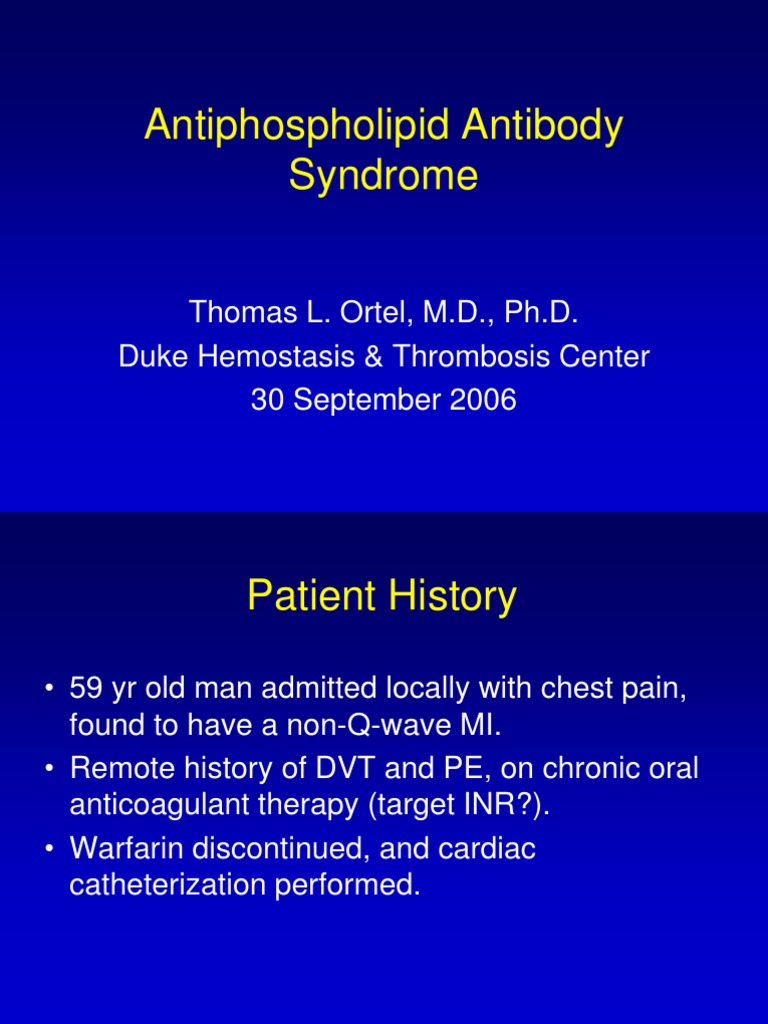 Antiphospholipid Antibody Syndrome

Thomas L. Ortel, M.D., Ph.D.
Duke Hemostasis & Thrombosis Center
30 September 2006

Patient History

• 59 yr old man admitted locally with chest pain, found to have a non-Q-wave MI.
• Remote history of DVT and PE, on chronic oral anticoagulant therapy (target INR?).
• Warfarin discontinued, and cardiac catheterization performed.